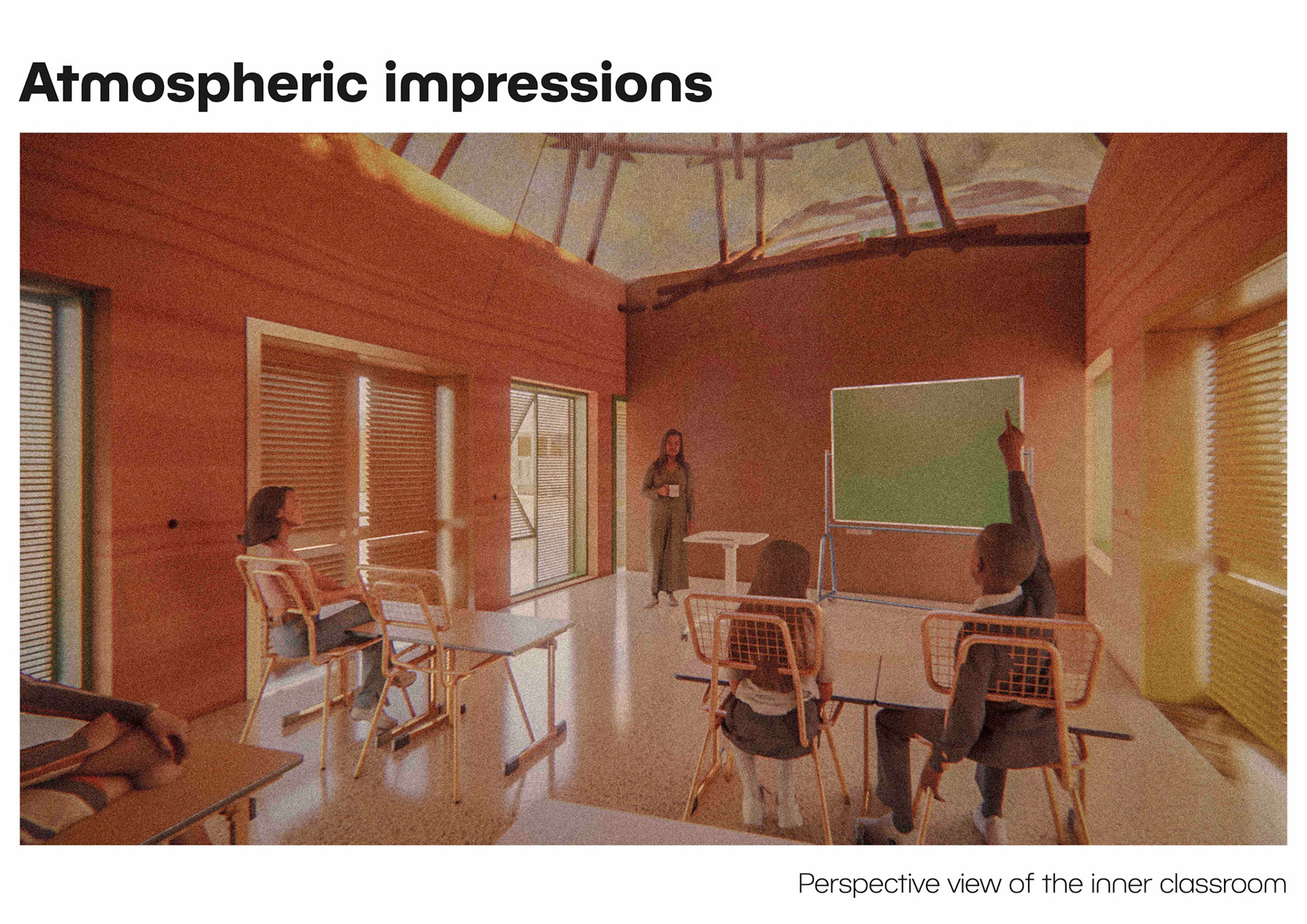 Atmospheric impressions

Perspective view of the inner classroom